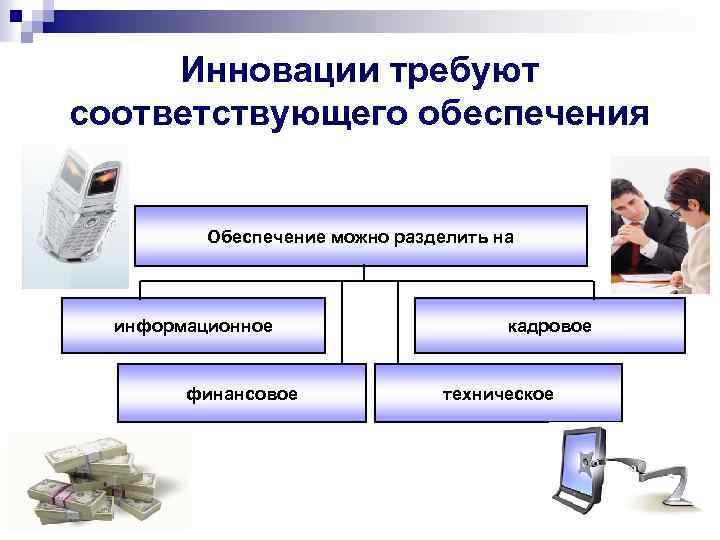 Инновации требуют соответствующего обеспечения

Обеспечение можно разделить на

информационное

кадровое

финансовое

техническое